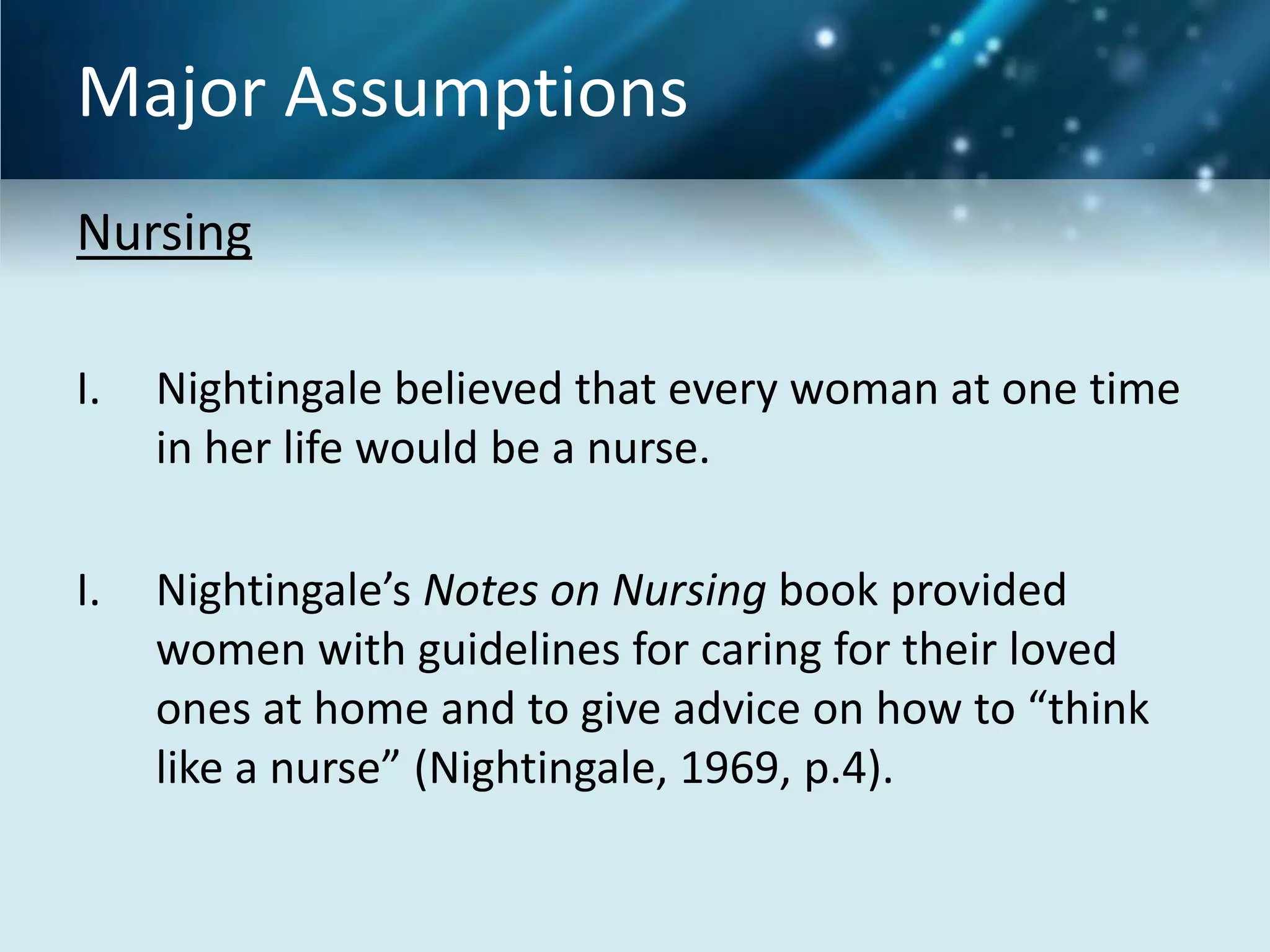 Major Assumptions

Nursing

I. Nightingale believed that every woman at one time in her life would be a nurse.

I. Nightingale’s Notes on Nursing book provided women with guidelines for caring for their loved ones at home and to give advice on how to “think like a nurse” (Nightingale, 1969, p.4).